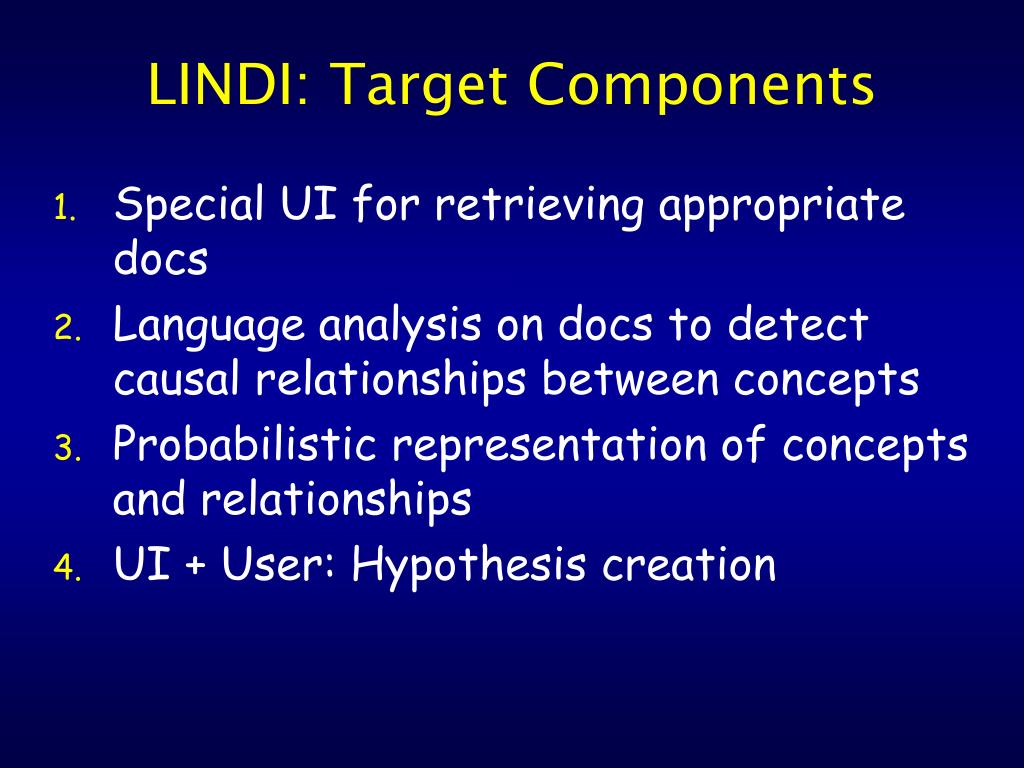 LINDI: Target Components

1. Special UI for retrieving appropriate docs
2. Language analysis on docs to detect causal relationships between concepts
3. Probabilistic representation of concepts and relationships
4. UI + User: Hypothesis creation